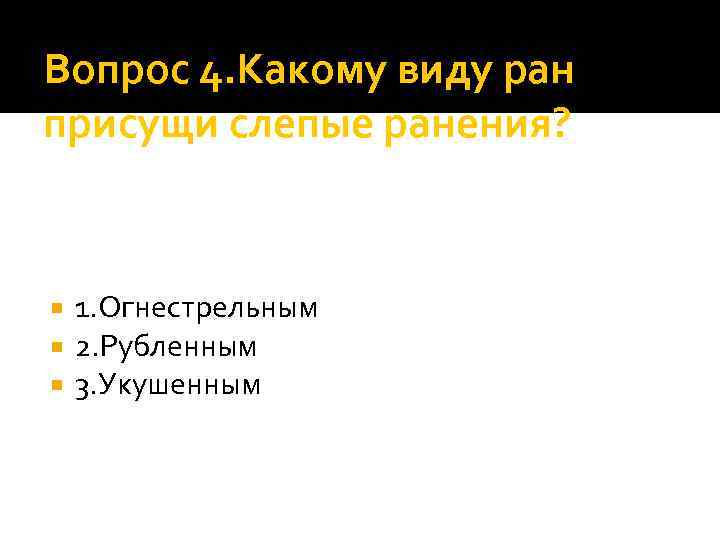 Вопрос 4.Какому виду ран присущи слепые ранения?

1.Огнестрельным
2.Рубленным
3.Укушенным